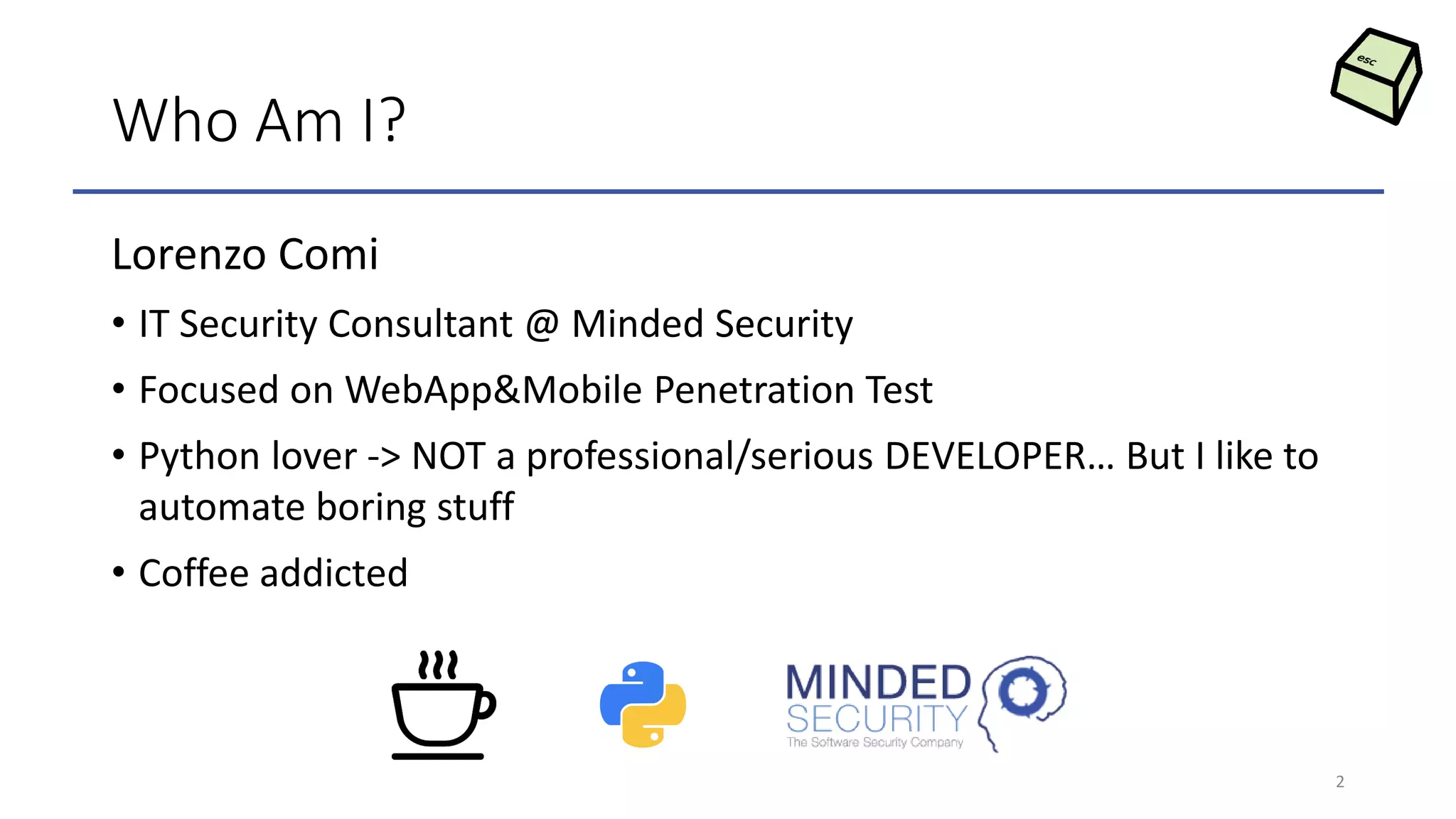 esc

Who Am I?

Lorenzo Comi

• IT Security Consultant @ Minded Security
• Focused on WebApp&Mobile Penetration Test
• Python lover -> NOT a professional/serious DEVELOPER… But I like to automate boring stuff
• Coffee addicted

MINDED SECURITY
The Software Security Company

2